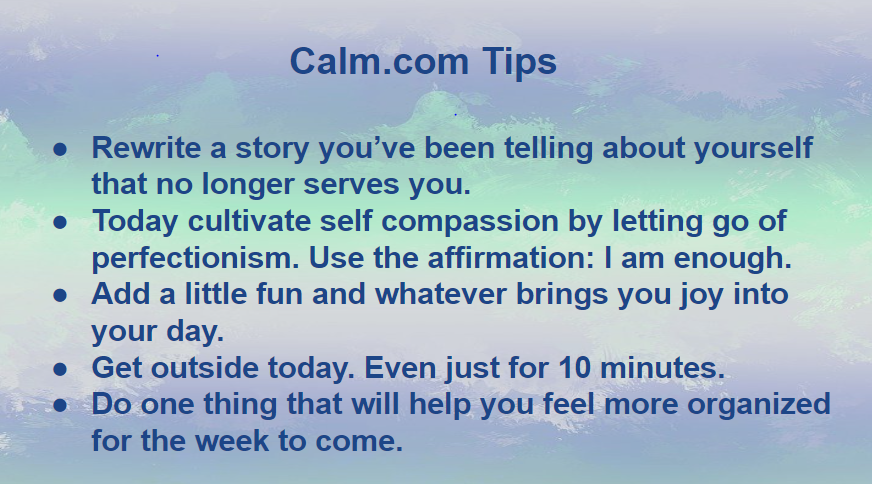 Calm.com Tips

● Rewrite a story you’ve been telling about yourself that no longer serves you.
● Today cultivate self compassion by letting go of perfectionism. Use the affirmation: I am enough.
● Add a little fun and whatever brings you joy into your day.
● Get outside today. Even just for 10 minutes.
● Do one thing that will help you feel more organized for the week to come.